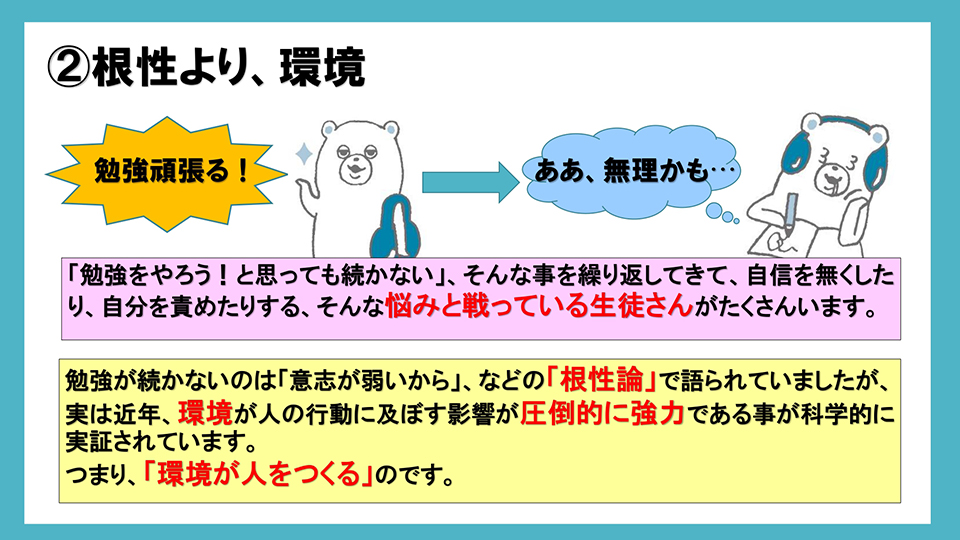 ②根性より、環境

勉強頑張る！

ああ、無理かも…

「勉強をやろう！と思っても続かない」、そんな事を繰り返してきて、自信を無くしたり、自分を責めたりする、そんな悩みと戦っている生徒さんがたくさんいます。

勉強が続かないのは「意志が弱いから」、などの「根性論」で語られていましたが、実は近年、環境が人の行動に及ぼす影響が圧倒的に強力である事が科学的に実証されています。
つまり、「環境が人をつくる」のです。